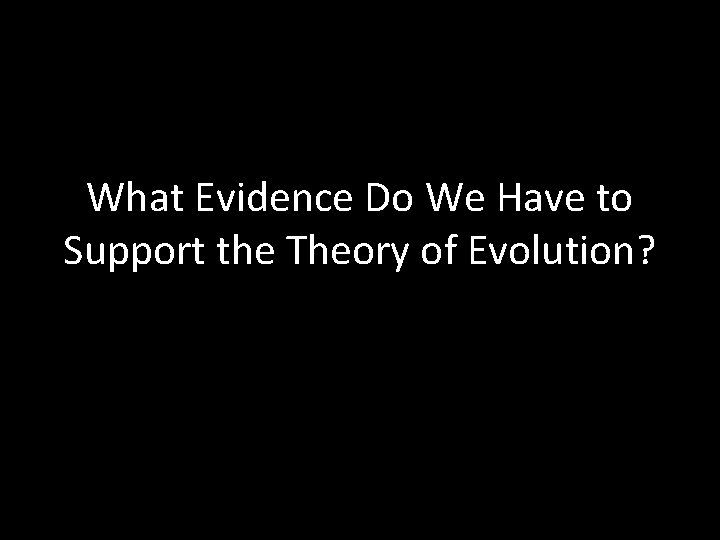 What Evidence Do We Have to Support the Theory of Evolution?